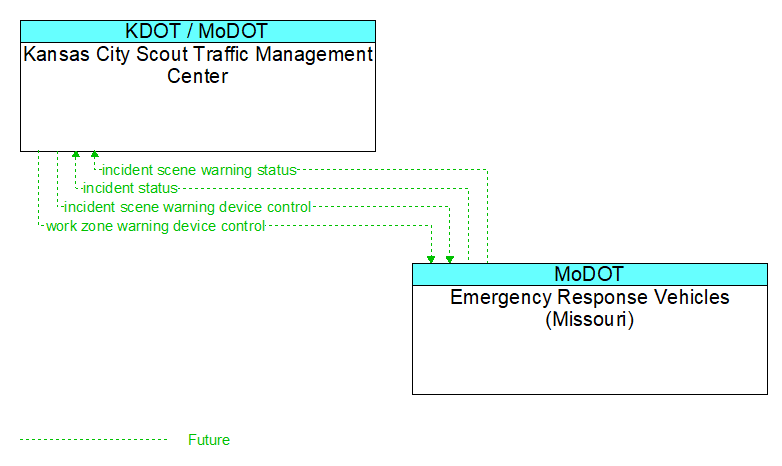 KDOT / MoDOT
Kansas City Scout Traffic Management Center

incident scene warning status
incident status
incident scene warning device control
work zone warning device control

MoDOT
Emergency Response Vehicles (Missouri)

Future